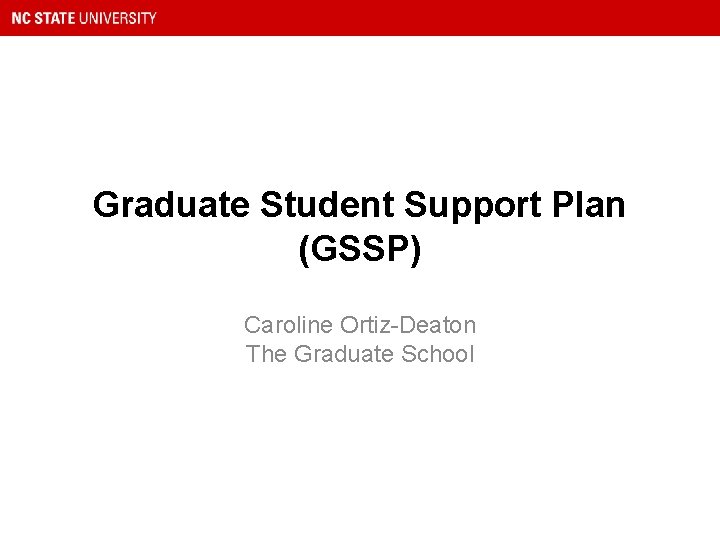 NC STATE UNIVERSITY

Graduate Student Support Plan (GSSP)

Caroline Ortiz-Deaton
The Graduate School